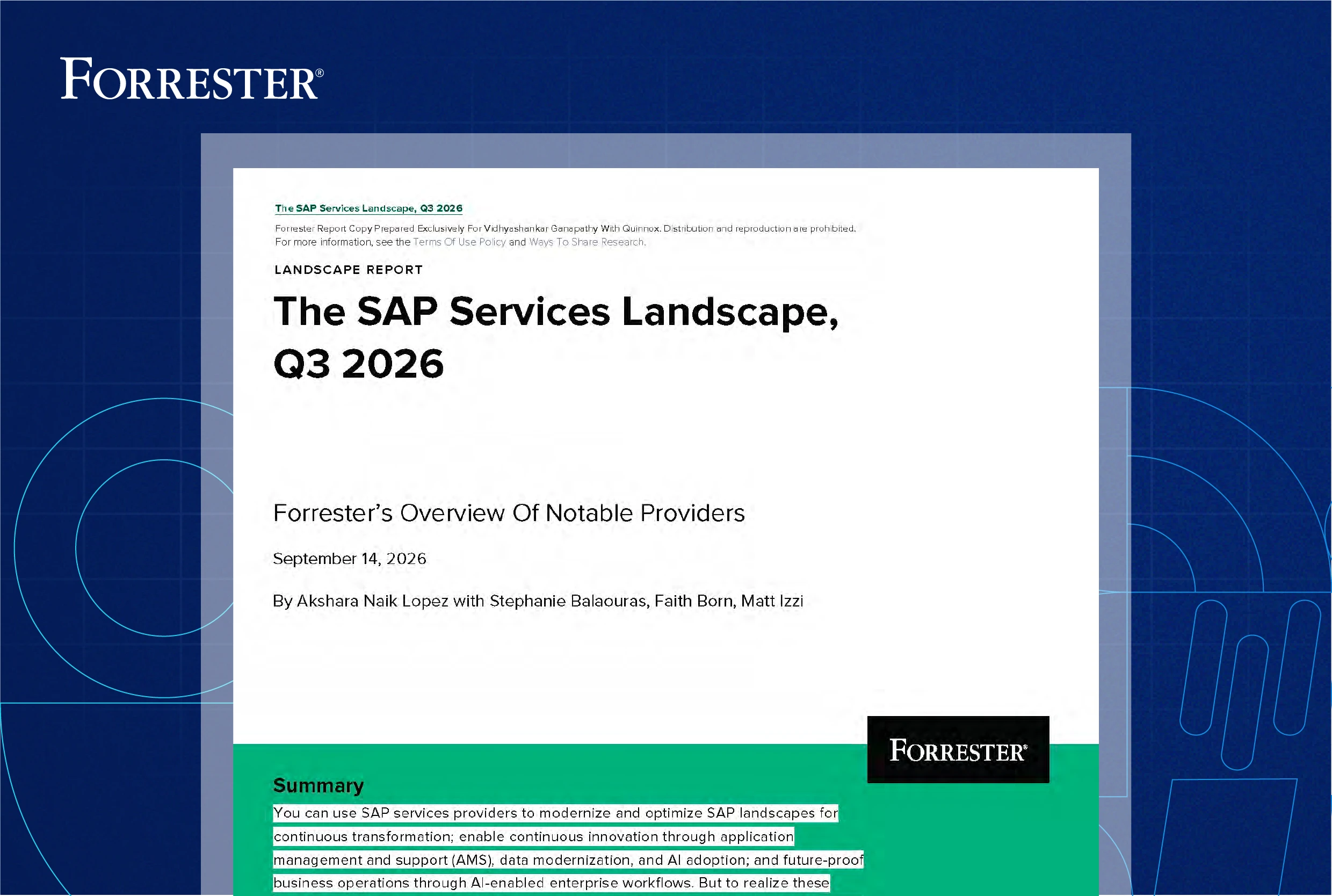 FORRESTER®

The SAP Services Landscape, Q3 2026

Forrester Report Copy Prepared Exclusively For Vidhyashankar Ganapathy With Quinnox. Distribution and reproduction are prohibited. For more information, see the Terms Of Use Policy and Ways To Share Research.

LANDSCAPE REPORT

The SAP Services Landscape, Q3 2026

Forrester's Overview Of Notable Providers

September 14, 2026

By Akshara Naik Lopez with Stephanie Balaouras, Faith Born, Matt Izzi

FORRESTER®

Summary

You can use SAP services providers to modernize and optimize SAP landscapes for continuous transformation; enable continuous innovation through application management and support (AMS), data modernization, and AI adoption; and future-proof business operations through AI-enabled enterprise workflows. But to realize these